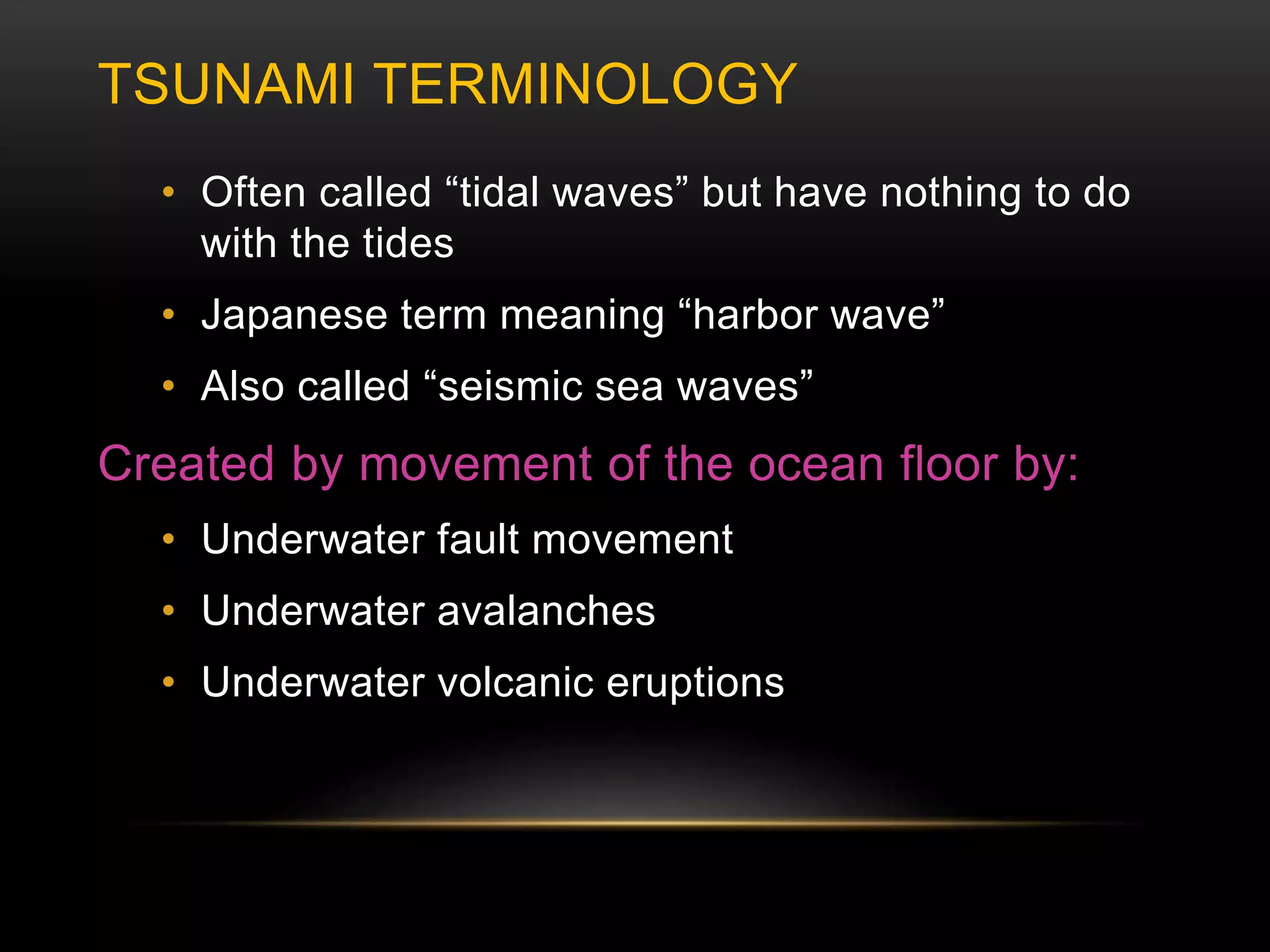 TSUNAMI TERMINOLOGY

• Often called “tidal waves” but have nothing to do with the tides
• Japanese term meaning “harbor wave”
• Also called “seismic sea waves”

Created by movement of the ocean floor by:

• Underwater fault movement
• Underwater avalanches
• Underwater volcanic eruptions